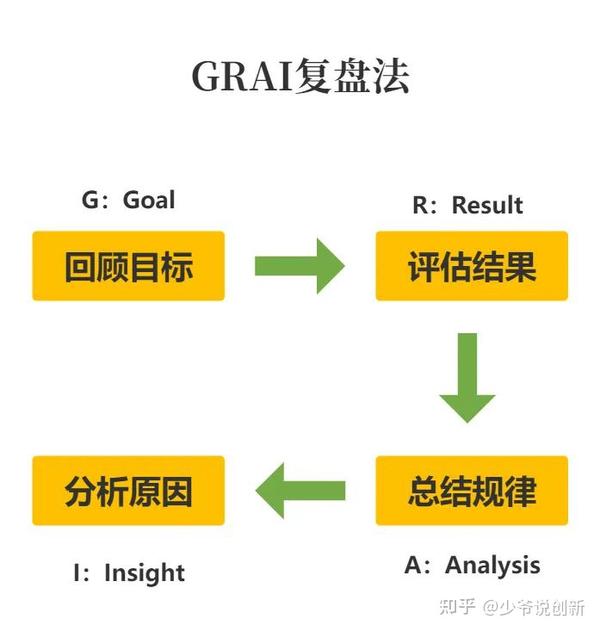 GRAI复盘法

G：Goal

回顾目标

R：Result

评估结果

总结规律

A：Analysis

分析原因

I：Insight

知乎 @少爷说创新